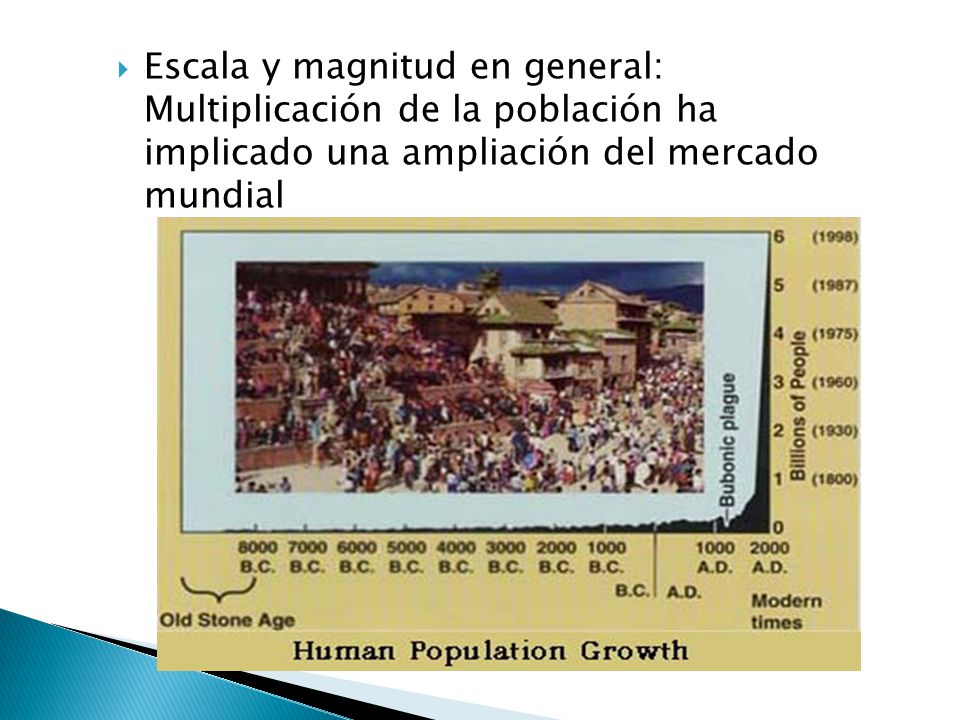 Escala y magnitud en general: Multiplicación de la población ha implicado una ampliación del mercado mundial

6 (1998)
5 (1987)
4 (1975)
3 (1960)
2 (1930)
1 (1800)
0

Billions of People

Bubonic plague

8000 B.C. 7000 B.C. 6000 B.C. 5000 B.C. 4000 B.C. 3000 B.C. 2000 B.C. 1000 B.C. 1000 A.D. 2000 A.D.

B.C. A.D.

Old Stone Age

Modern times

Human Population Growth